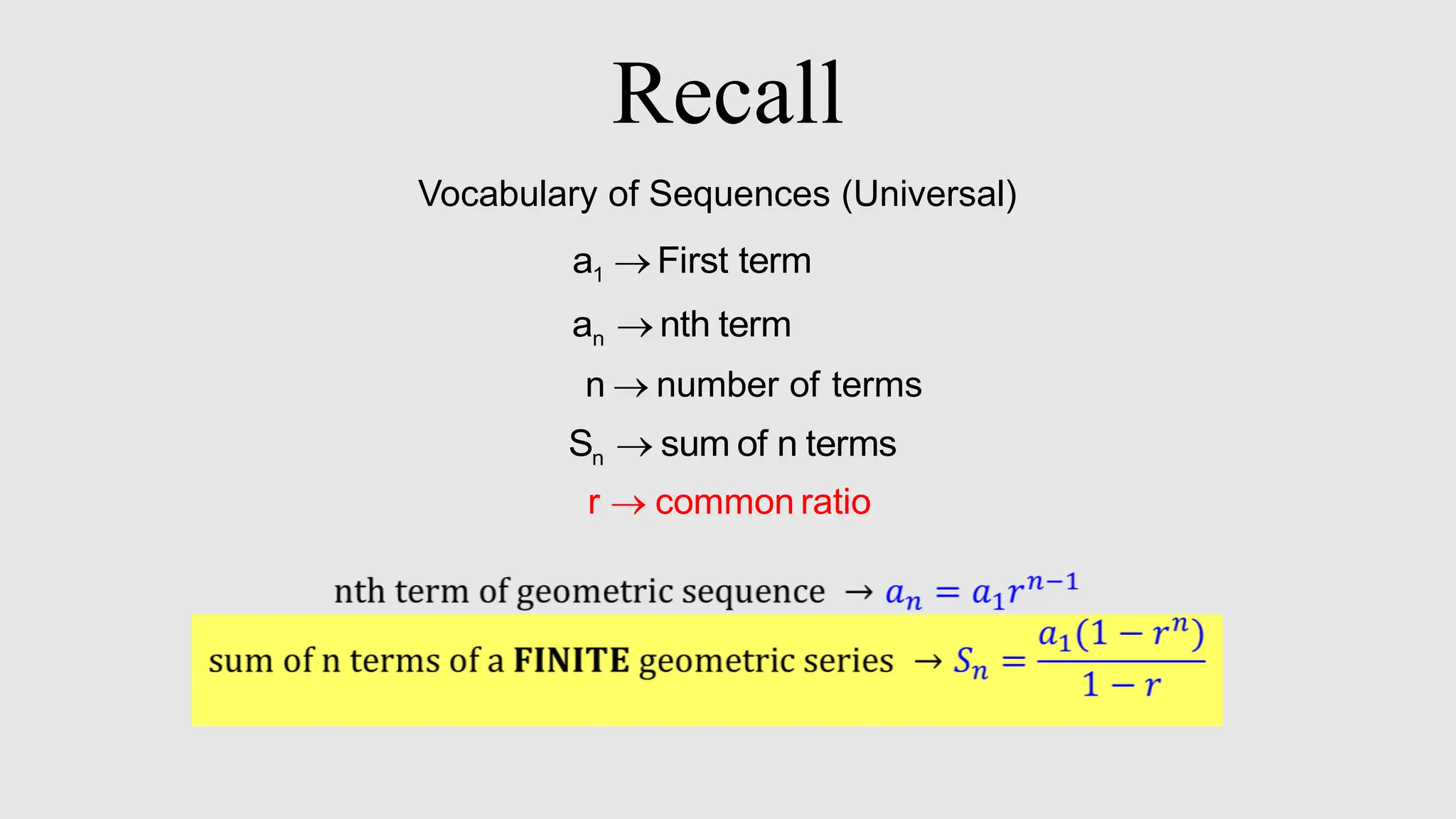 Recall

Vocabulary of Sequences (Universal)

$a_1 \rightarrow$ First term

$a_n \rightarrow$ nth term

$n \rightarrow$ number of terms

$S_n \rightarrow$ sum of n terms

$r \rightarrow$ common ratio

nth term of geometric sequence $\rightarrow a_n = a_1 r^{n-1}$

sum of n terms of a **FINITE** geometric series $\rightarrow S_n = \frac{a_1(1-r^n)}{1-r}$